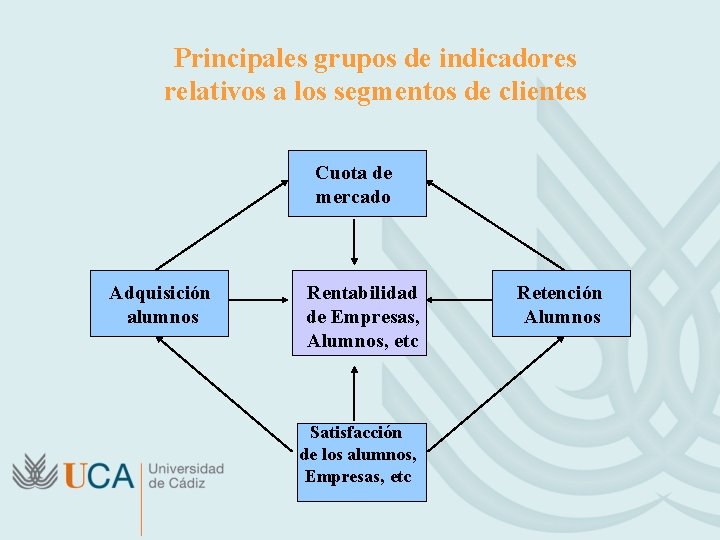 Principales grupos de indicadores relativos a los segmentos de clientes

Cuota de mercado

Adquisición alumnos

Rentabilidad de Empresas, Alumnos, etc

Retención Alumnos

Satisfacción de los alumnos, Empresas, etc

UCA Universidad de Cádiz